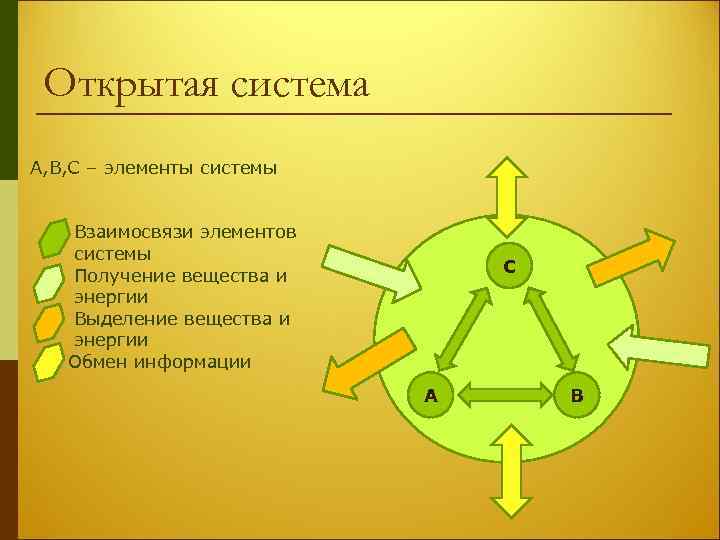 Открытая система

A,B,C – элементы системы

Взаимосвязи элементов системы
Получение вещества и энергии
Выделение вещества и энергии
Обмен информации

C

A

B